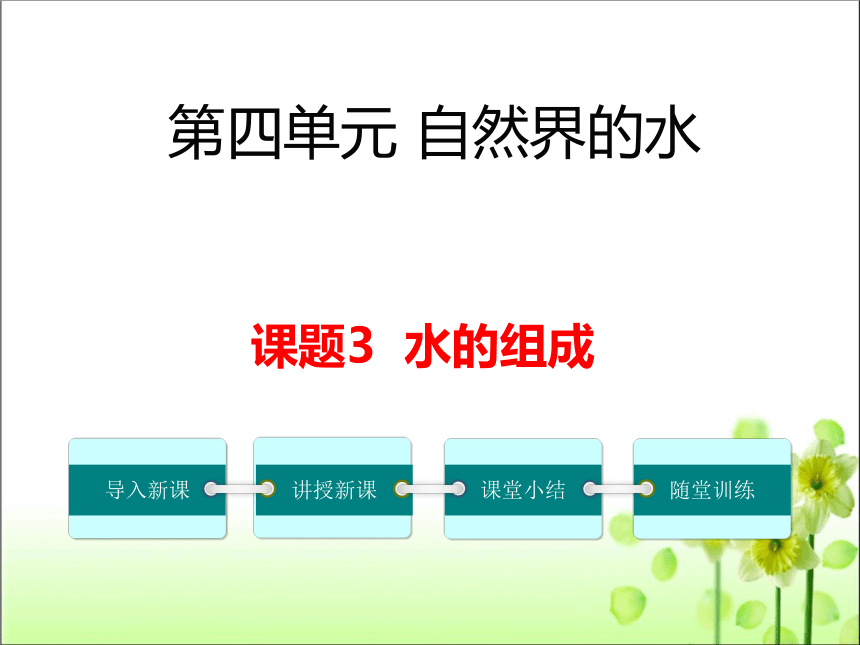 第四单元 自然界的水

课题3 水的组成

导入新课

讲授新课

课堂小结

随堂训练